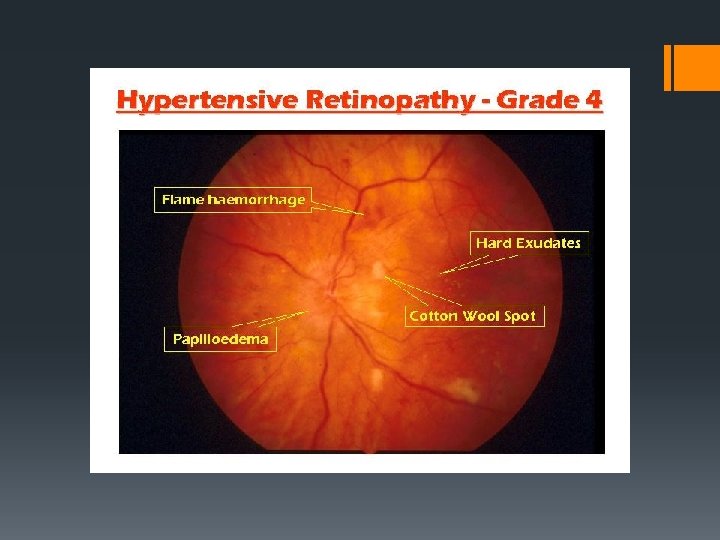 Hypertensive Retinopathy - Grade 4

Flame haemorrhage

Hard Exudates

Cotton Wool Spot

Papilloedema